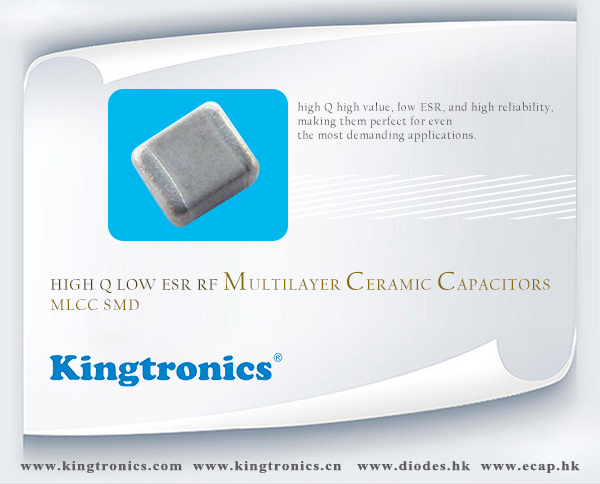 high Q high value, low ESR, and high reliability, making them perfect for even the most demanding applications.

HIGH Q LOW ESR RF MULTILAYER CERAMIC CAPACITORS
MLCC SMD

Kingtronics®

www.kingtronics.com www.kingtronics.cn www.diodes.hk www.ecap.hk